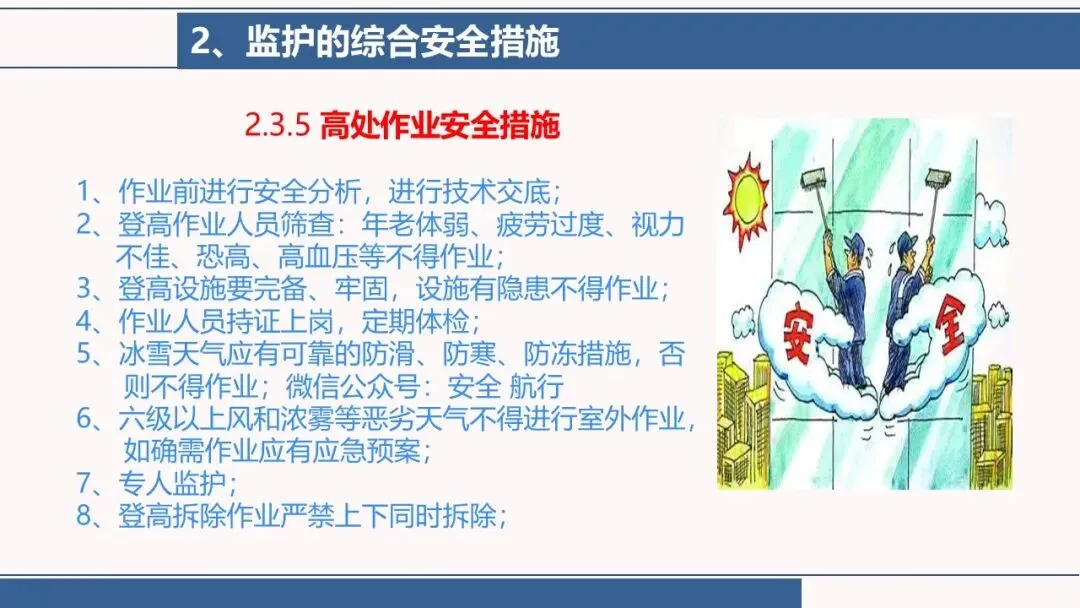 2、监护的综合安全措施

2.3.5 高处作业安全措施

1、作业前进行安全分析，进行技术交底；
2、登高作业人员筛查：年老体弱、疲劳过度、视力不佳、恐高、高血压等不得作业；
3、登高设施要完备、牢固，设施有隐患不得作业；
4、作业人员持证上岗，定期体检；
5、冰雪天气应有可靠的防滑、防寒、防冻措施，否则不得作业；微信公众号：安全 航行
6、六级以上风和浓雾等恶劣天气不得进行室外作业，如确需作业应有应急预案；
7、专人监护；
8、登高拆除作业严禁上下同时拆除；

安
全